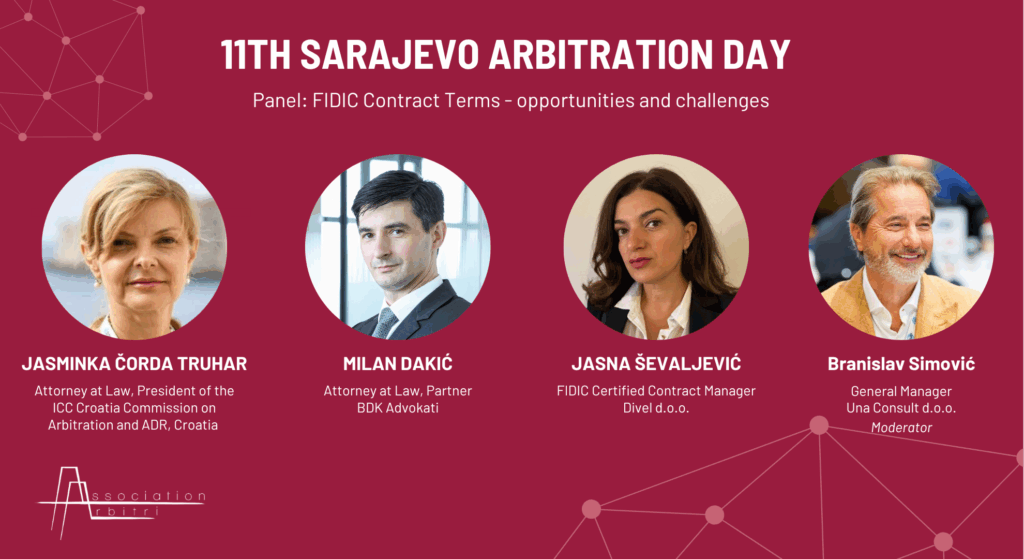 11TH SARAJEVO ARBITRATION DAY

Panel: FIDIC Contract Terms - opportunities and challenges

JASMINKA ČORDA TRUHAR

Attorney at Law, President of the ICC Croatia Commission on Arbitration and ADR, Croatia

MILAN DAKIĆ

Attorney at Law, Partner
BDK Advokati

JASNA ŠEVALJEVIĆ

FIDIC Certified Contract Manager
Divel d.o.o.

Branislav Simović

General Manager
Una Consult d.o.o.
Moderator

Association Arbitri